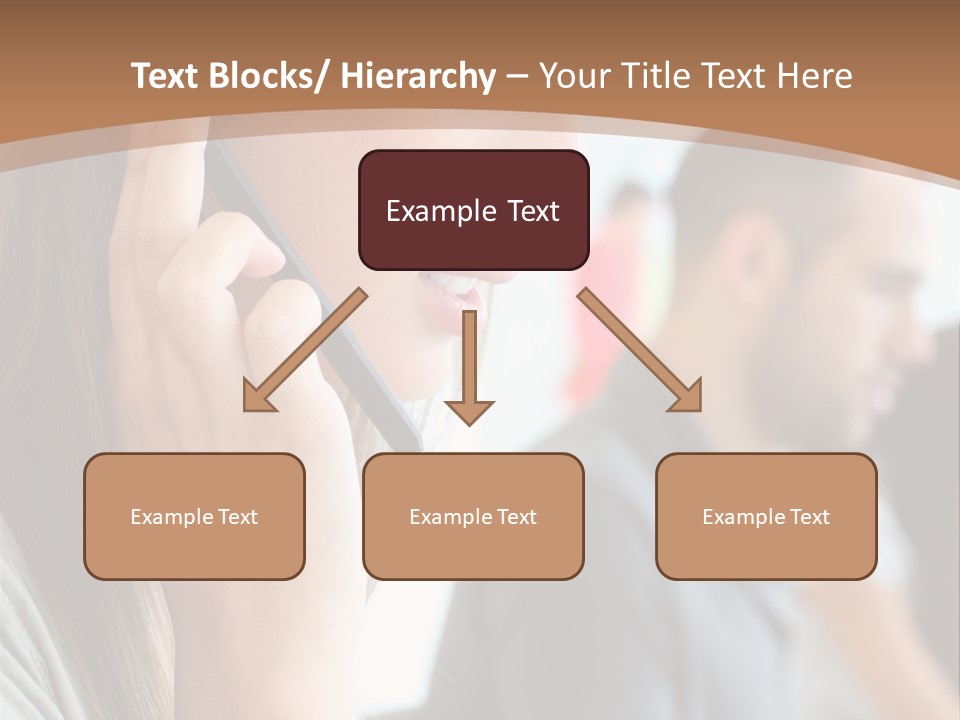 Text Blocks/ Hierarchy – Your Title Text Here

Example Text

Example Text

Example Text

Example Text